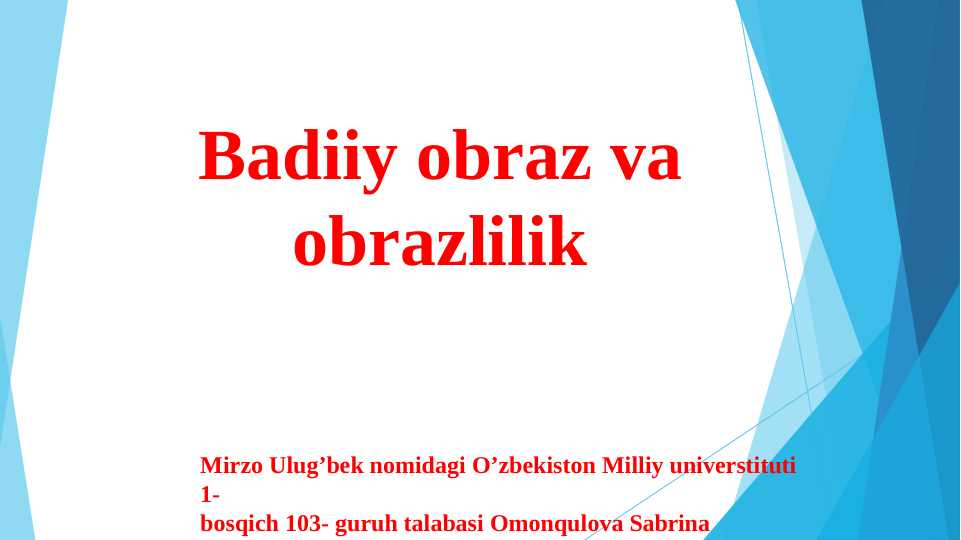 Badiiy obraz va obrazlilik

Mirzo Ulug’bek nomidagi O’zbekiston Milliy universtituti 1-
bosqich 103- guruh talabasi Omonqulova Sabrina